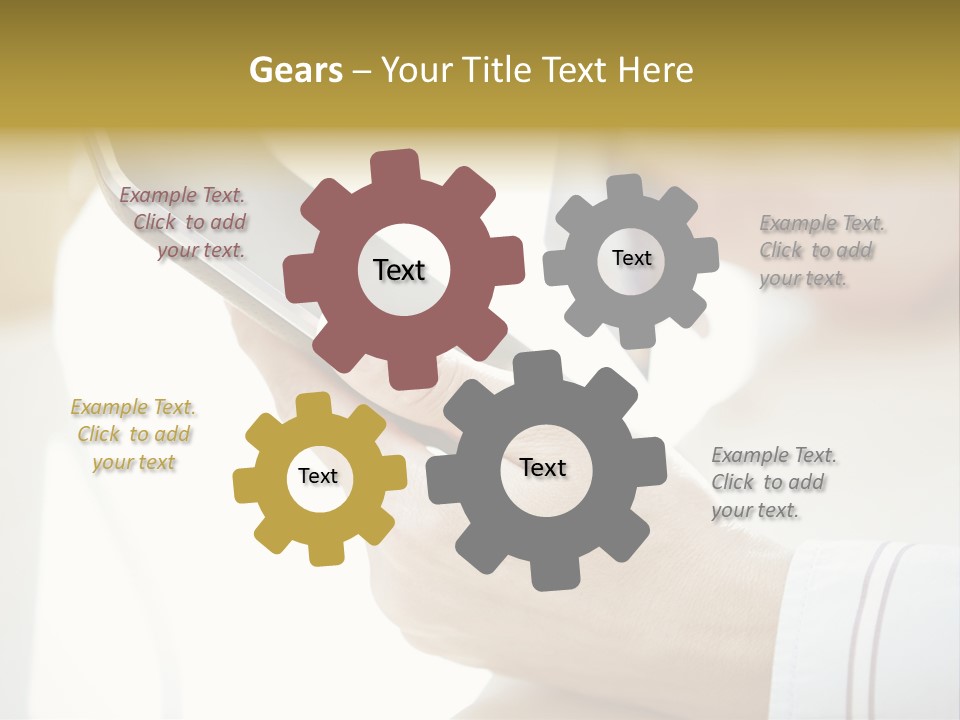 Gears – Your Title Text Here

Example Text. Click to add your text.

Text

Text

Example Text. Click to add your text.

Example Text. Click to add your text

Text

Text

Example Text. Click to add your text.